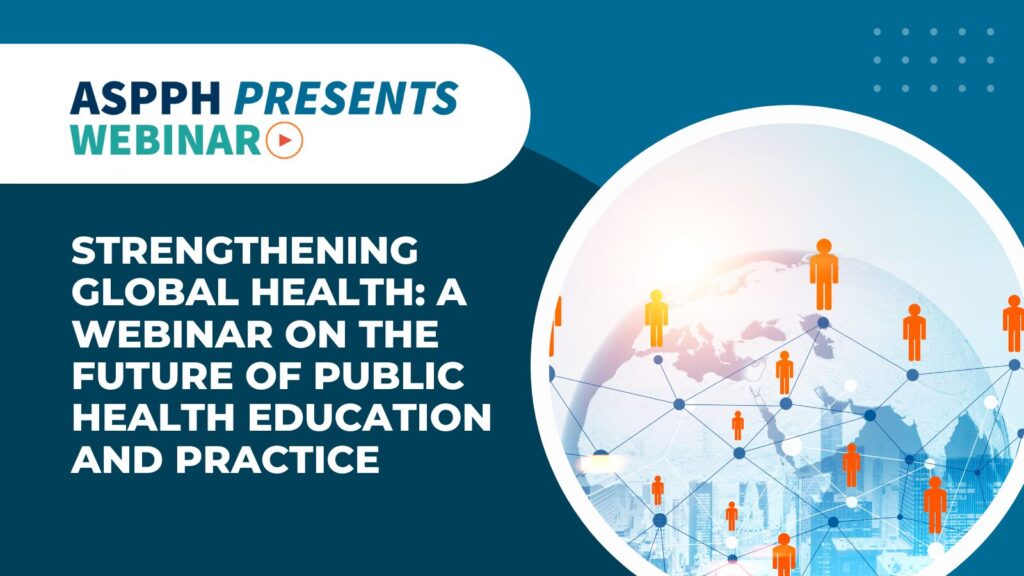 ASPPH PRESENTS
WEBINAR

STRENGTHENING GLOBAL HEALTH: A WEBINAR ON THE FUTURE OF PUBLIC HEALTH EDUCATION AND PRACTICE